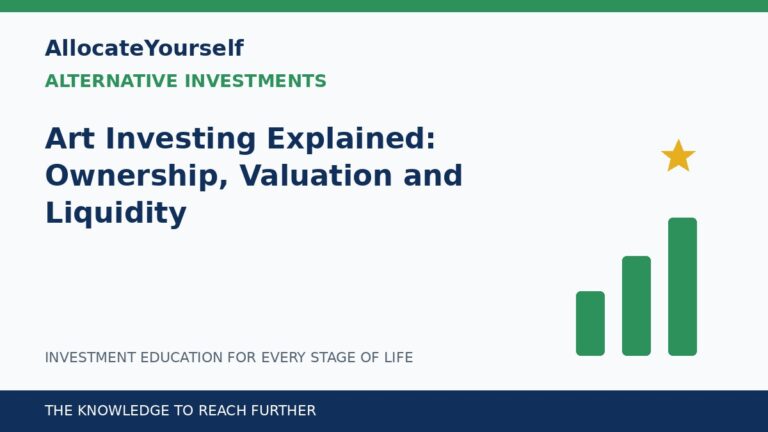 AllocateYourself

ALTERNATIVE INVESTMENTS

Art Investing Explained: Ownership, Valuation and Liquidity

INVESTMENT EDUCATION FOR EVERY STAGE OF LIFE

THE KNOWLEDGE TO REACH FURTHER